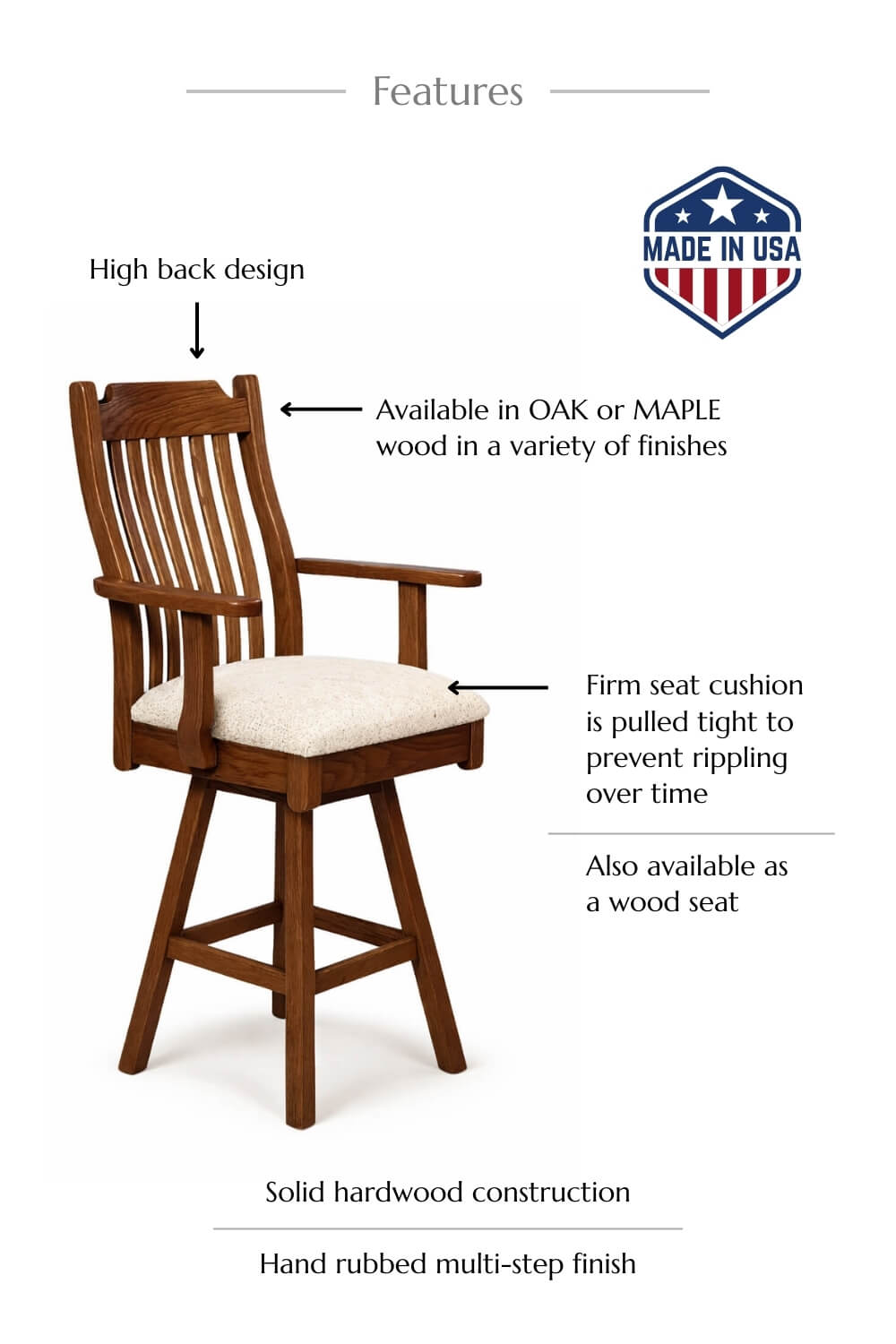 Features

MADE IN USA

High back design

Available in OAK or MAPLE wood in a variety of finishes

Firm seat cushion is pulled tight to prevent rippling over time

Also available as a wood seat

Solid hardwood construction

Hand rubbed multi-step finish